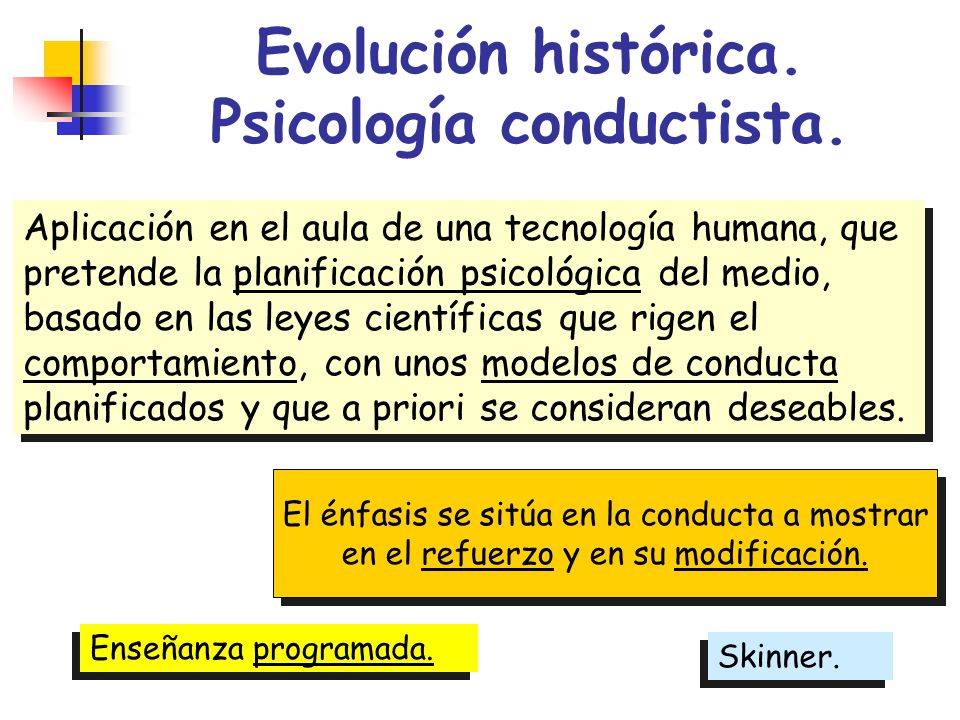 Evolución histórica. Psicología conductista.

Aplicación en el aula de una tecnología humana, que pretende la planificación psicológica del medio, basado en las leyes científicas que rigen el comportamiento, con unos modelos de conducta planificados y que a priori se consideran deseables.

El énfasis se sitúa en la conducta a mostrar en el refuerzo y en su modificación.

Enseñanza programada.

Skinner.